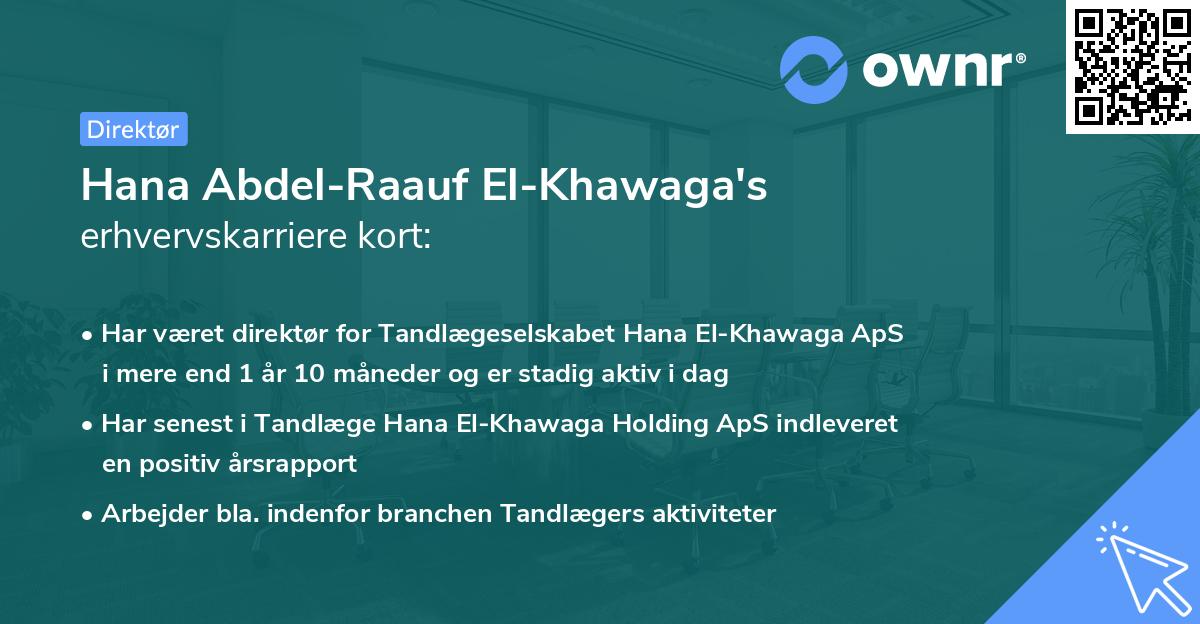 ownr®

Direktør

Hana Abdel-Raauf El-Khawaga's
erhvervskarriere kort:

• Har været direktør for Tandlægeselskabet Hana El-Khawaga ApS i mere end 1 år 10 måneder og er stadig aktiv i dag

• Har senest i Tandlæge Hana El-Khawaga Holding ApS indleveret en positiv årsrapport

• Arbejder bla. indenfor branchen Tandlægers aktiviteter